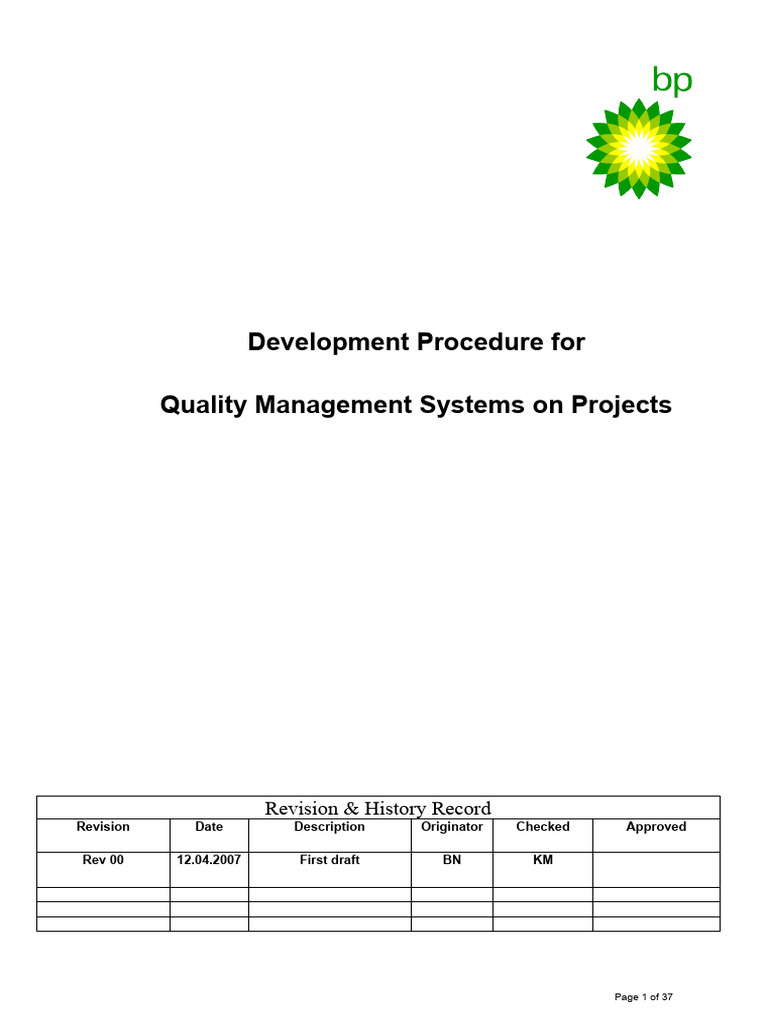 bp

Development Procedure for

Quality Management Systems on Projects

Revision & History Record

| Revision | Date | Description | Originator | Checked | Approved |
|---|---|---|---|---|---|
| Rev 00 | 12.04.2007 | First draft | BN | KM | |
| | | | | | |
| | | | | | |
| | | | | | |

Page 1 of 37